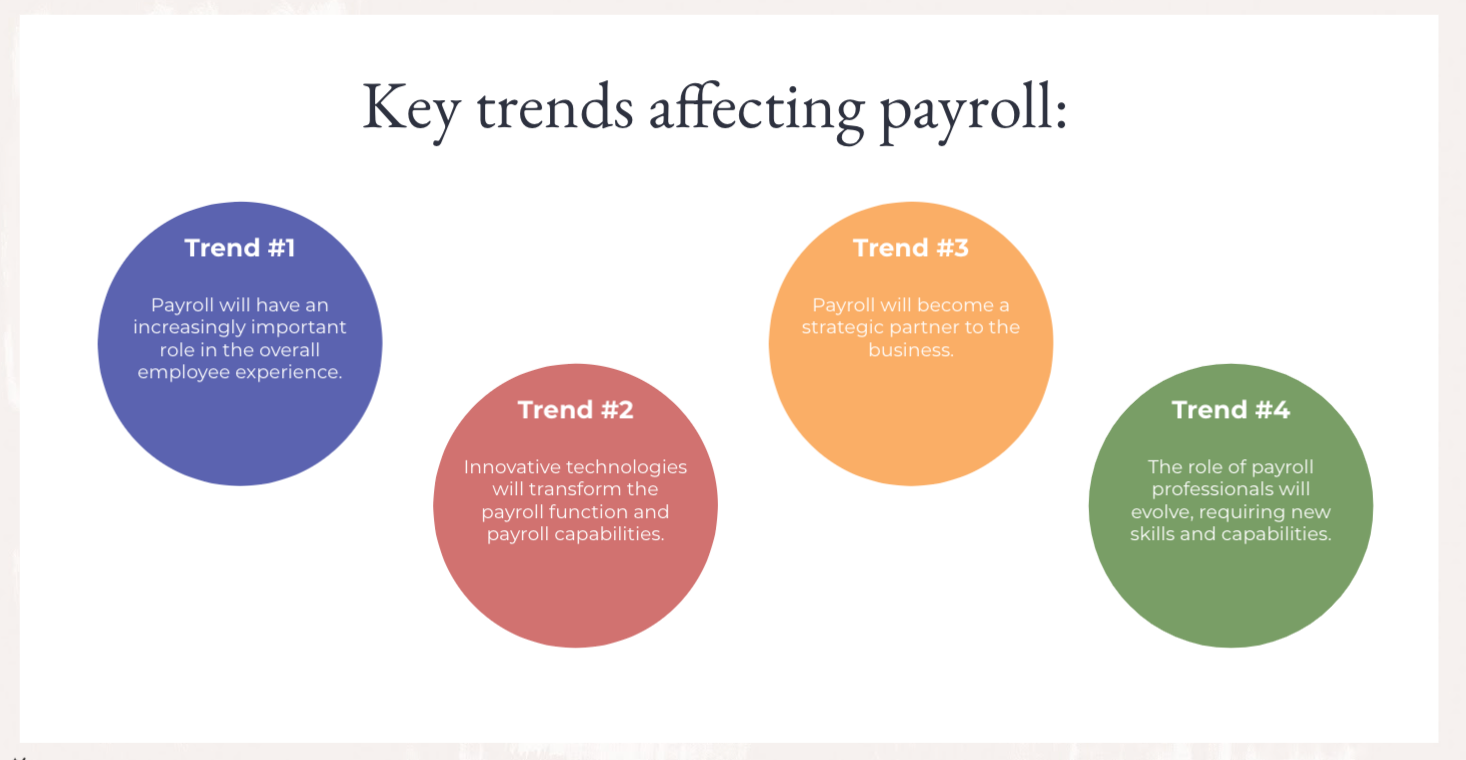 Key trends affecting payroll:

Trend #1

Payroll will have an increasingly important role in the overall employee experience.

Trend #2

Innovative technologies will transform the payroll function and payroll capabilities.

Trend #3

Payroll will become a strategic partner to the business.

Trend #4

The role of payroll professionals will evolve, requiring new skills and capabilities.